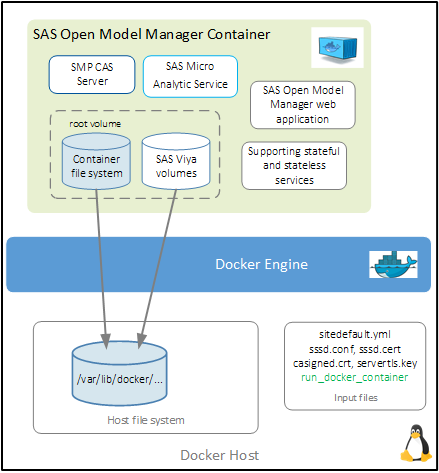 SAS Open Model Manager Container

SMP CAS Server

SAS Micro Analytic Service

SAS Open Model Manager web application

root volume

Container file system

SAS Viya volumes

Supporting stateful and stateless services

Docker Engine

/var/lib/docker/...

Host file system

sitedefault.yml
sssd.conf, sssd.cert
casigned.crt, servertls.key
run_docker_container

Input files

Docker Host